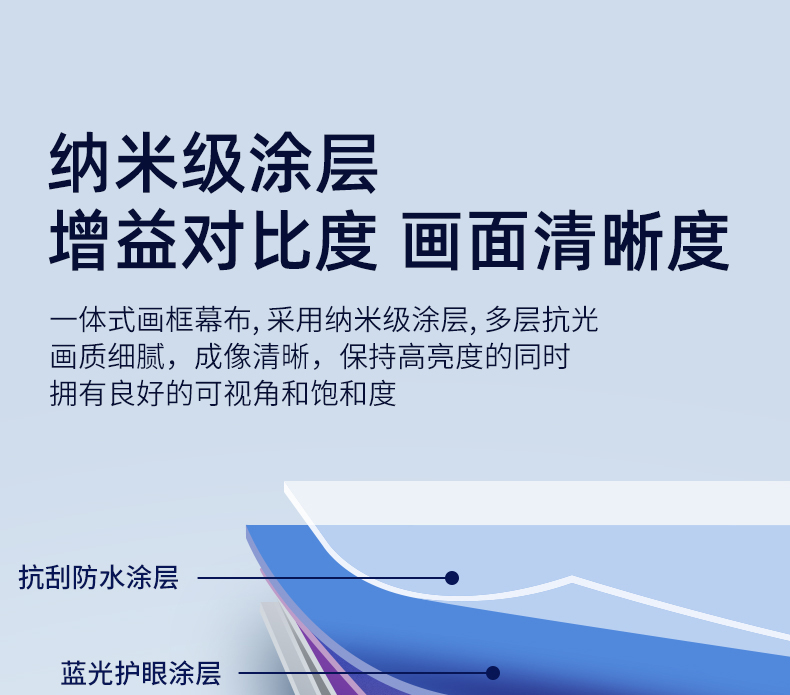 纳米级涂层
增益对比度 画面清晰度

一体式画框幕布, 采用纳米级涂层, 多层抗光
画质细腻，成像清晰，保持高亮度的同时
拥有良好的可视角和饱和度

抗刮防水涂层

蓝光护眼涂层